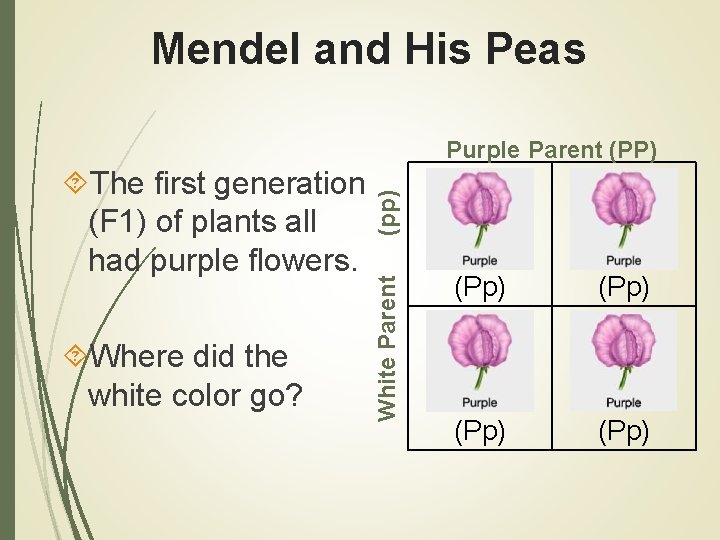 Mendel and His Peas

The first generation (F1) of plants all had purple flowers.

Where did the white color go?

Purple Parent (PP)

White Parent (pp)

| Purple (Pp) | Purple (Pp) |
|---|---|
| Purple (Pp) | Purple (Pp) |